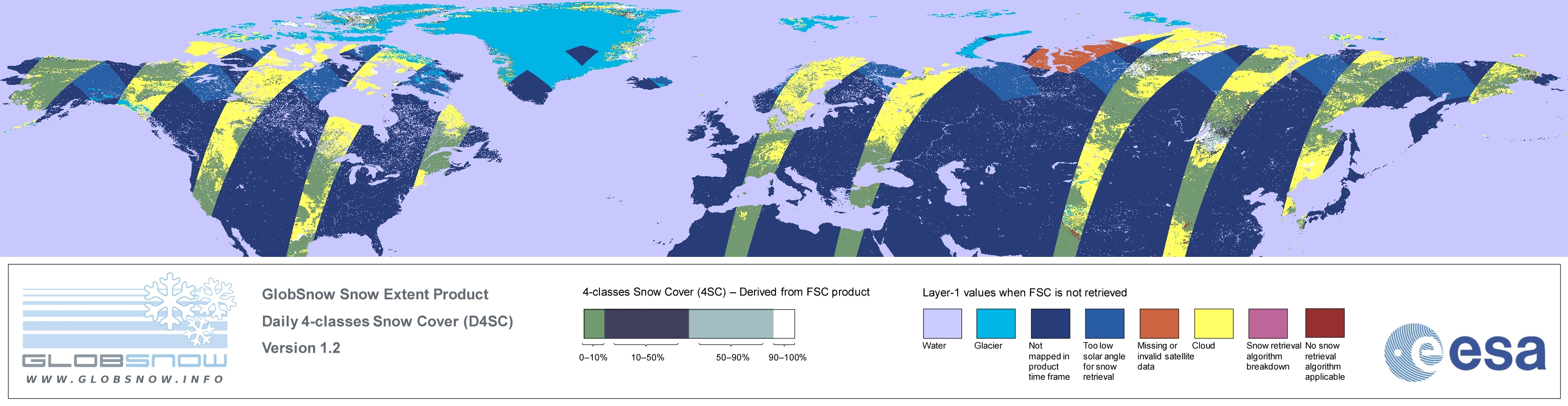 GLOBSNOW
WWW.GLOBSNOW.INFO

GlobSnow Snow Extent Product
Daily 4-classes Snow Cover (D4SC)
Version 1.2

4-classes Snow Cover (4SC) – Derived from FSC product

0–10%
10–50%
50–90%
90–100%

Layer-1 values when FSC is not retrieved

Water
Glacier
Not mapped in product time frame
Too low solar angle for snow retrieval
Missing or invalid satellite data
Cloud
Snow retrieval algorithm breakdown
No snow retrieval algorithm applicable

esa